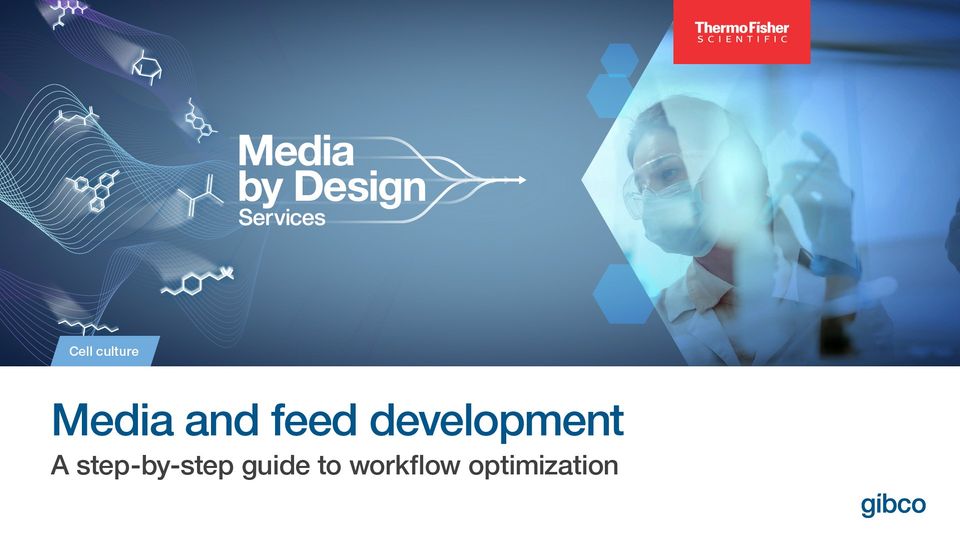 ThermoFisher
SCIENTIFIC

Media by Design Services

Cell culture

Media and feed development

A step-by-step guide to workflow optimization

gibco